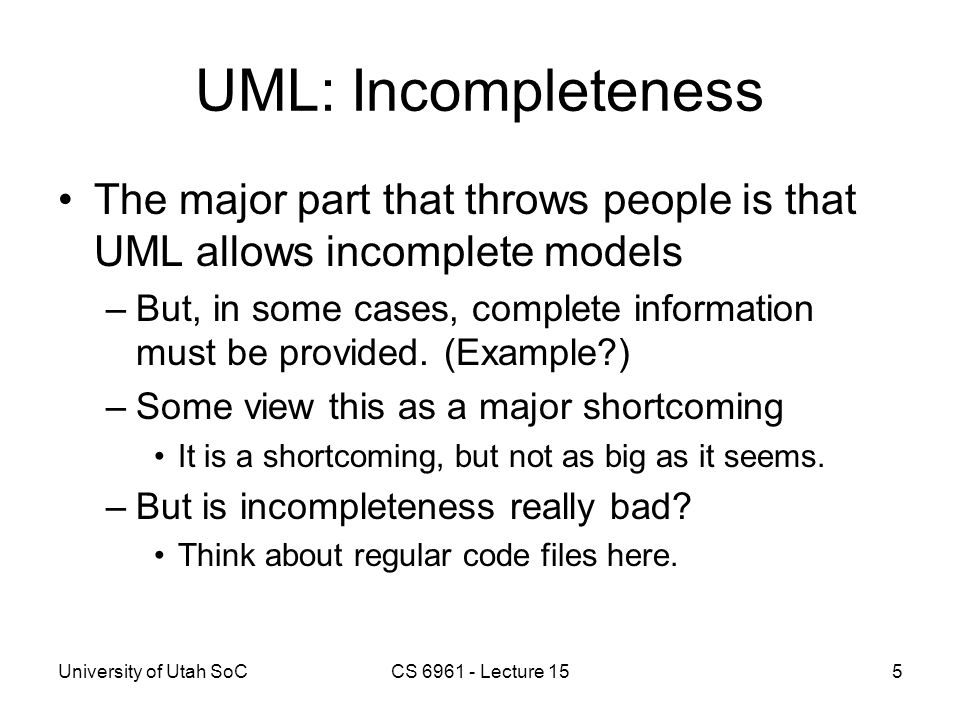 UML: Incompleteness

• The major part that throws people is that UML allows incomplete models

– But, in some cases, complete information must be provided. (Example?)

– Some view this as a major shortcoming

• It is a shortcoming, but not as big as it seems.

– But is incompleteness really bad?

• Think about regular code files here.

University of Utah SoC

CS 6961 - Lecture 15

5